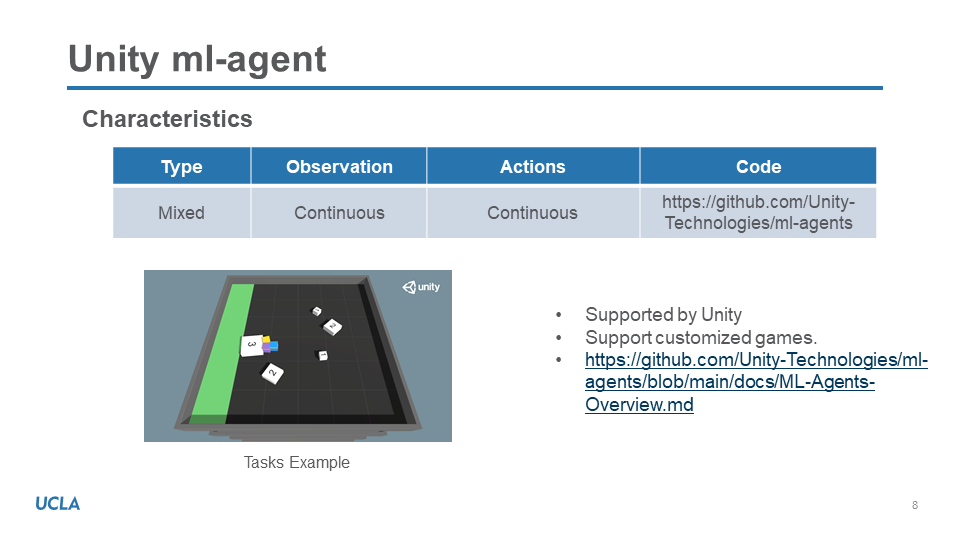 Unity ml-agent

Characteristics

| Type | Observation | Actions | Code |
|---|---|---|---|
| Mixed | Continuous | Continuous | https://github.com/Unity-Technologies/ml-agents |

unity

3
2

Tasks Example

• Supported by Unity
• Support customized games.
• https://github.com/Unity-Technologies/ml-agents/blob/main/docs/ML-Agents-Overview.md

UCLA

8